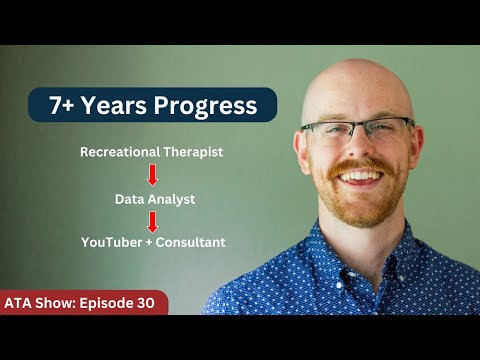 7+ Years Progress

Recreational Therapist

Data Analyst

YouTuber + Consultant

ATA Show: Episode 30